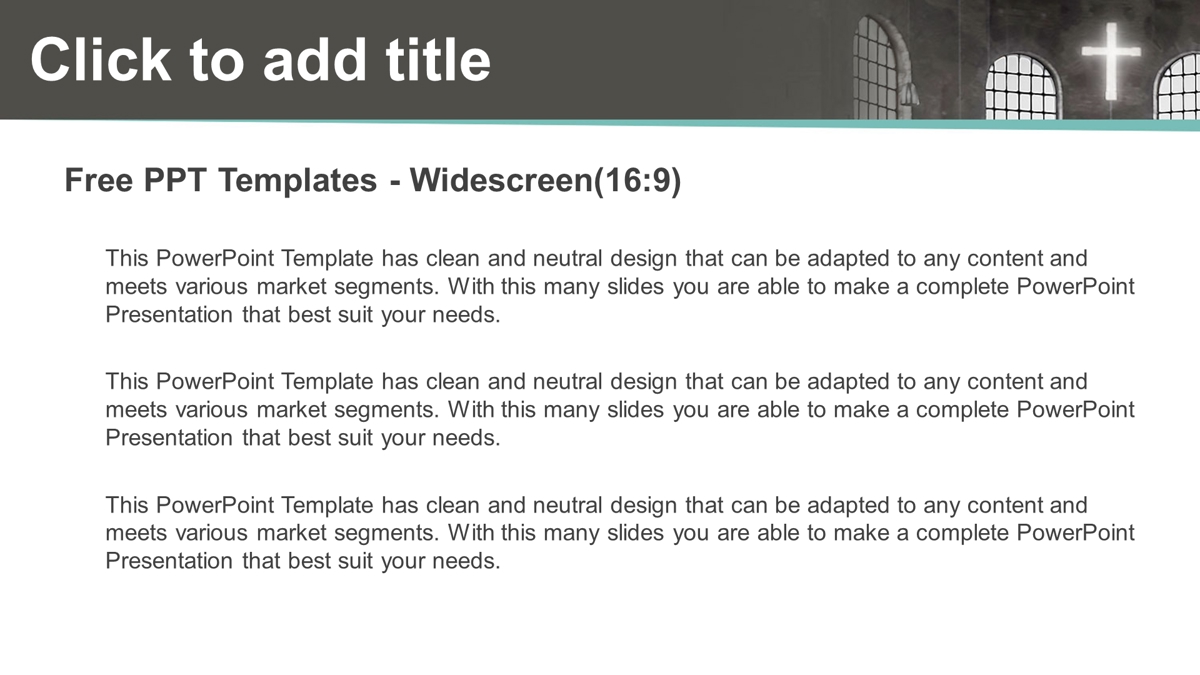 Click to add title

Free PPT Templates - Widescreen(16:9)

This PowerPoint Template has clean and neutral design that can be adapted to any content and meets various market segments. With this many slides you are able to make a complete PowerPoint Presentation that best suit your needs.

This PowerPoint Template has clean and neutral design that can be adapted to any content and meets various market segments. With this many slides you are able to make a complete PowerPoint Presentation that best suit your needs.

This PowerPoint Template has clean and neutral design that can be adapted to any content and meets various market segments. With this many slides you are able to make a complete PowerPoint Presentation that best suit your needs.